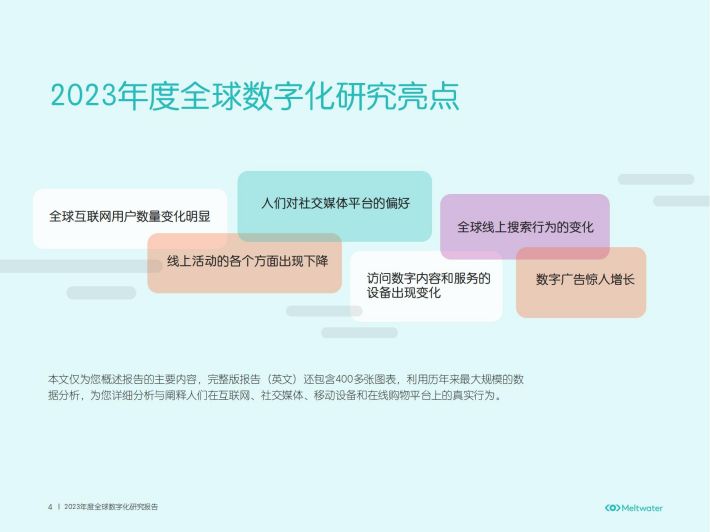 2023年度全球数字化研究亮点

全球互联网用户数量变化明显

人们对社交媒体平台的偏好

全球线上搜索行为的变化

线上活动的各个方面出现下降

访问数字内容和服务的设备出现变化

数字广告惊人增长

本文仅为您概述报告的主要内容，完整版报告（英文）还包含400多张图表，利用历年来最大规模的数据分析，为您详细分析与阐释人们在互联网、社交媒体、移动设备和在线购物平台上的真实行为。

4 | 2023年度全球数字化研究报告

Meltwater